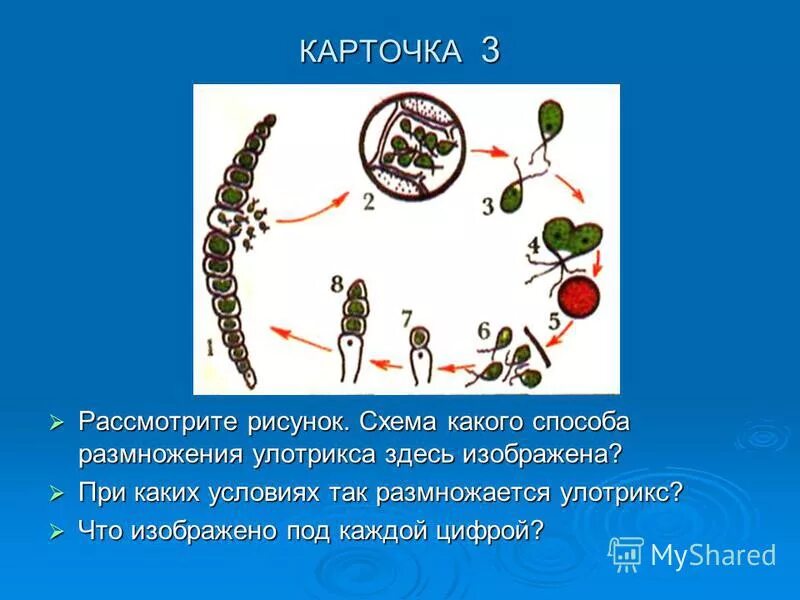 КАРТОЧКА 3

1
2
3
4
5
6
7
8

➢ Рассмотрите рисунок. Схема какого способа размножения улотрикса здесь изображена?

➢ При каких условиях так размножается улотрикс?

➢ Что изображено под каждой цифрой?

MyShared